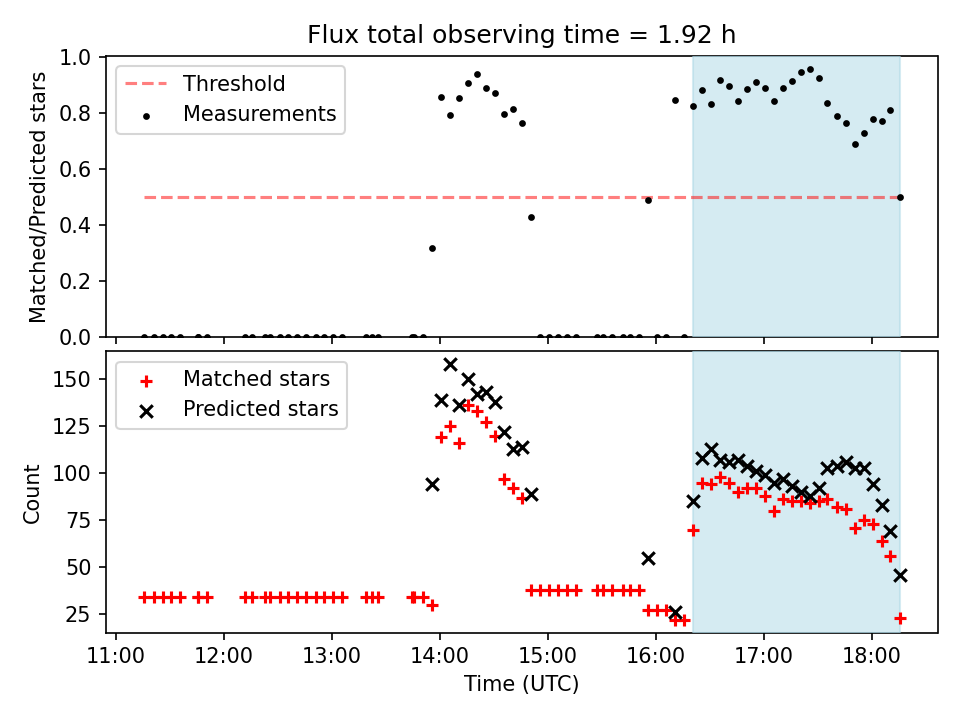 Flux total observing time = 1.92 h

Threshold
Measurements

Matched/Predicted stars

1.0
0.8
0.6
0.4
0.2
0.0

Matched stars
Predicted stars

Count

150
125
100
75
50
25

11:00
12:00
13:00
14:00
15:00
16:00
17:00
18:00

Time (UTC)